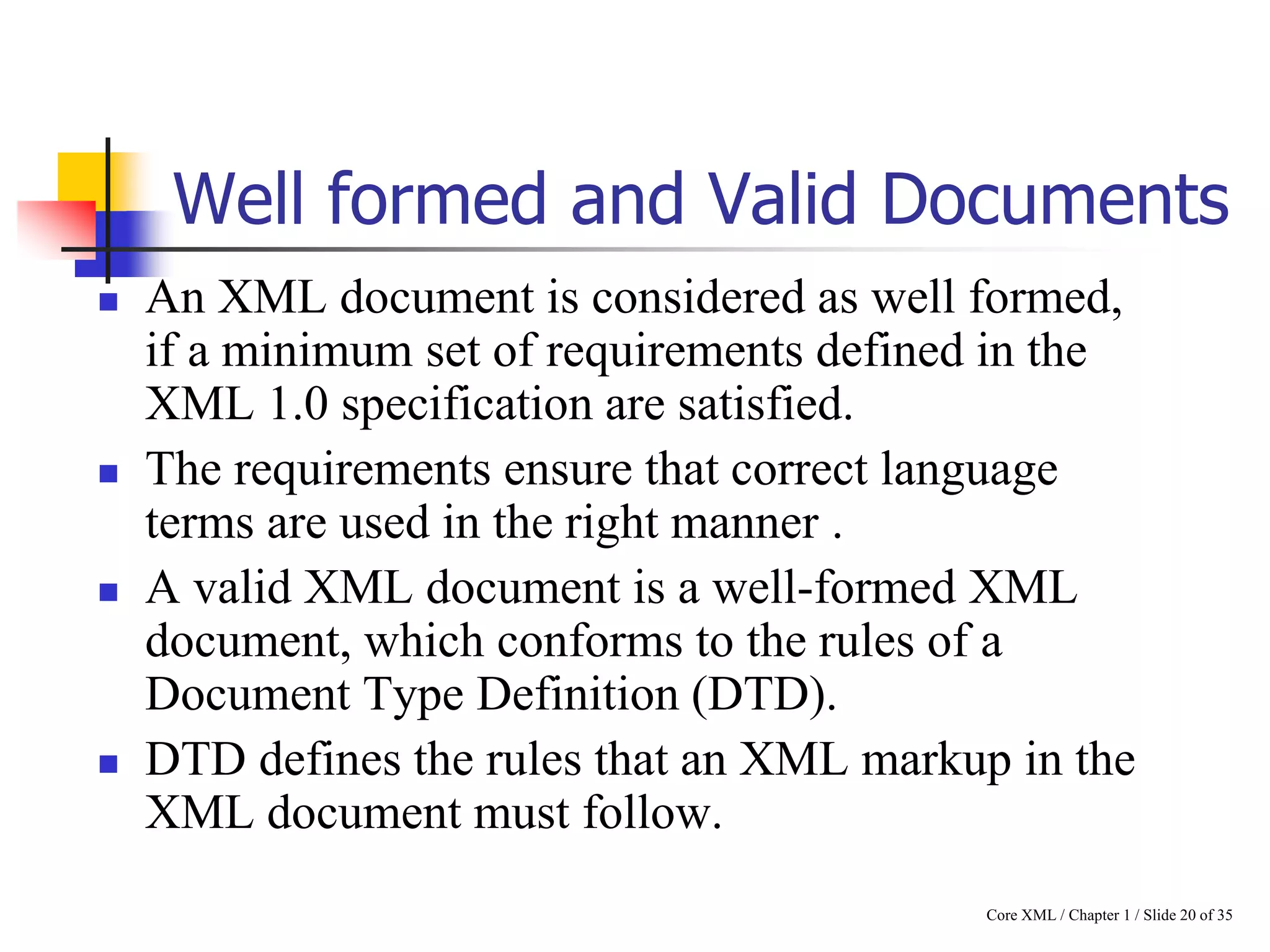 Well formed and Valid Documents

- An XML document is considered as well formed, if a minimum set of requirements defined in the XML 1.0 specification are satisfied.
- The requirements ensure that correct language terms are used in the right manner .
- A valid XML document is a well-formed XML document, which conforms to the rules of a Document Type Definition (DTD).
- DTD defines the rules that an XML markup in the XML document must follow.

Core XML / Chapter 1 / Slide 20 of 35